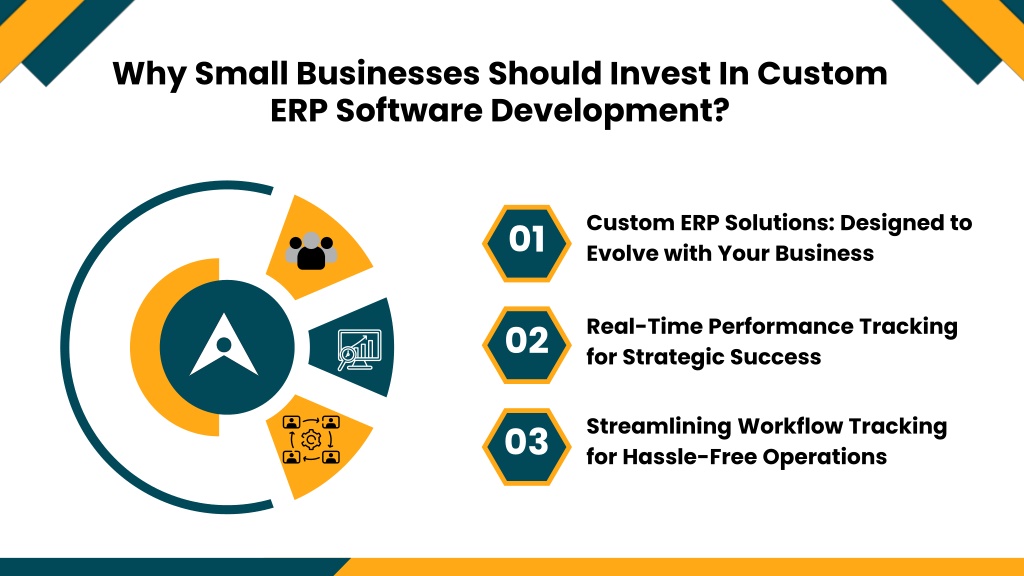 Why Small Businesses Should Invest In Custom ERP Software Development?

01

Custom ERP Solutions: Designed to Evolve with Your Business

02

Real-Time Performance Tracking for Strategic Success

03

Streamlining Workflow Tracking for Hassle-Free Operations